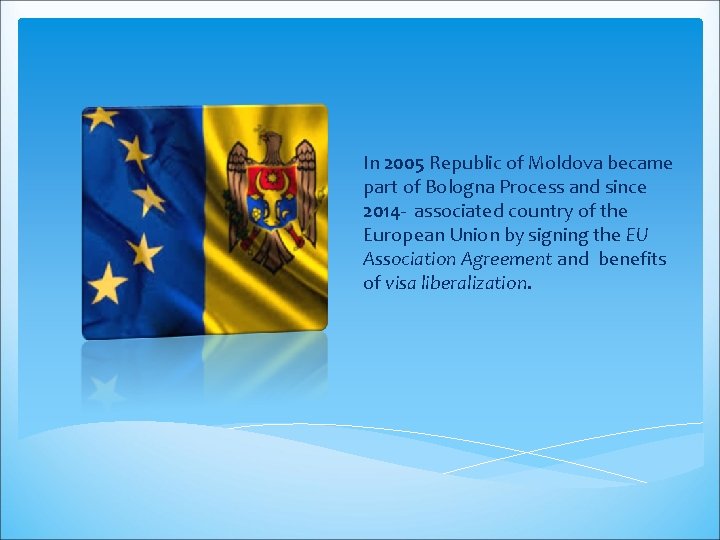 In 2005 Republic of Moldova became part of Bologna Process and since 2014- associated country of the European Union by signing the EU Association Agreement and benefits of visa liberalization.